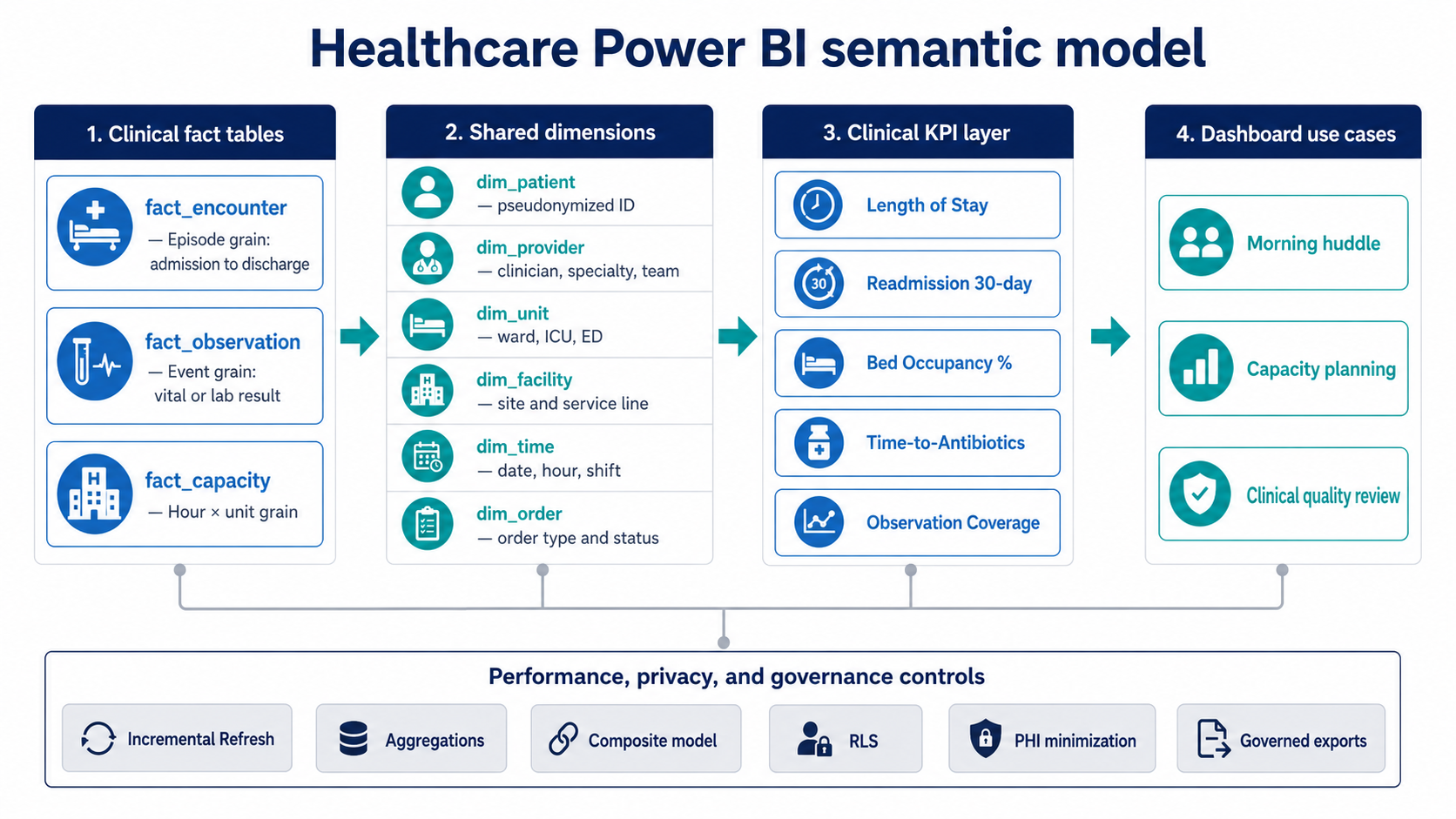 Healthcare Power BI semantic model

1. Clinical fact tables

fact_encounter
— Episode grain: admission to discharge

fact_observation
— Event grain: vital or lab result

fact_capacity
— Hour × unit grain

2. Shared dimensions

dim_patient
— pseudonymized ID

dim_provider
— clinician, specialty, team

dim_unit
— ward, ICU, ED

dim_facility
— site and service line

dim_time
— date, hour, shift

dim_order
— order type and status

3. Clinical KPI layer

Length of Stay

30
Readmission 30-day

Bed Occupancy %

Time-to-Antibiotics

Observation Coverage

4. Dashboard use cases

Morning huddle

Capacity planning

Clinical quality review

Performance, privacy, and governance controls

Incremental Refresh

Aggregations

Composite model

RLS

PHI minimization

Governed exports